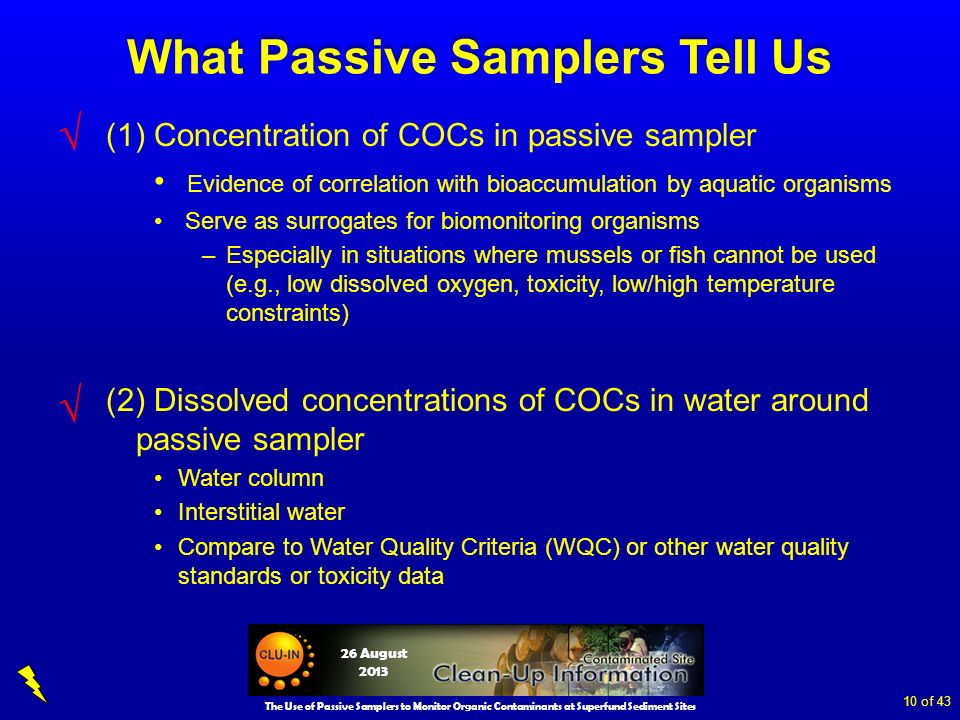 What Passive Samplers Tell Us

√ (1) Concentration of COCs in passive sampler

• Evidence of correlation with bioaccumulation by aquatic organisms

• Serve as surrogates for biomonitoring organisms

– Especially in situations where mussels or fish cannot be used (e.g., low dissolved oxygen, toxicity, low/high temperature constraints)

√ (2) Dissolved concentrations of COCs in water around passive sampler

• Water column

• Interstitial water

• Compare to Water Quality Criteria (WQC) or other water quality standards or toxicity data

CLU-IN

26 August 2013

Contaminated Site Clean-Up Information

The Use of Passive Samplers to Monitor Organic Contaminants at Superfund Sediment Sites

10 of 43